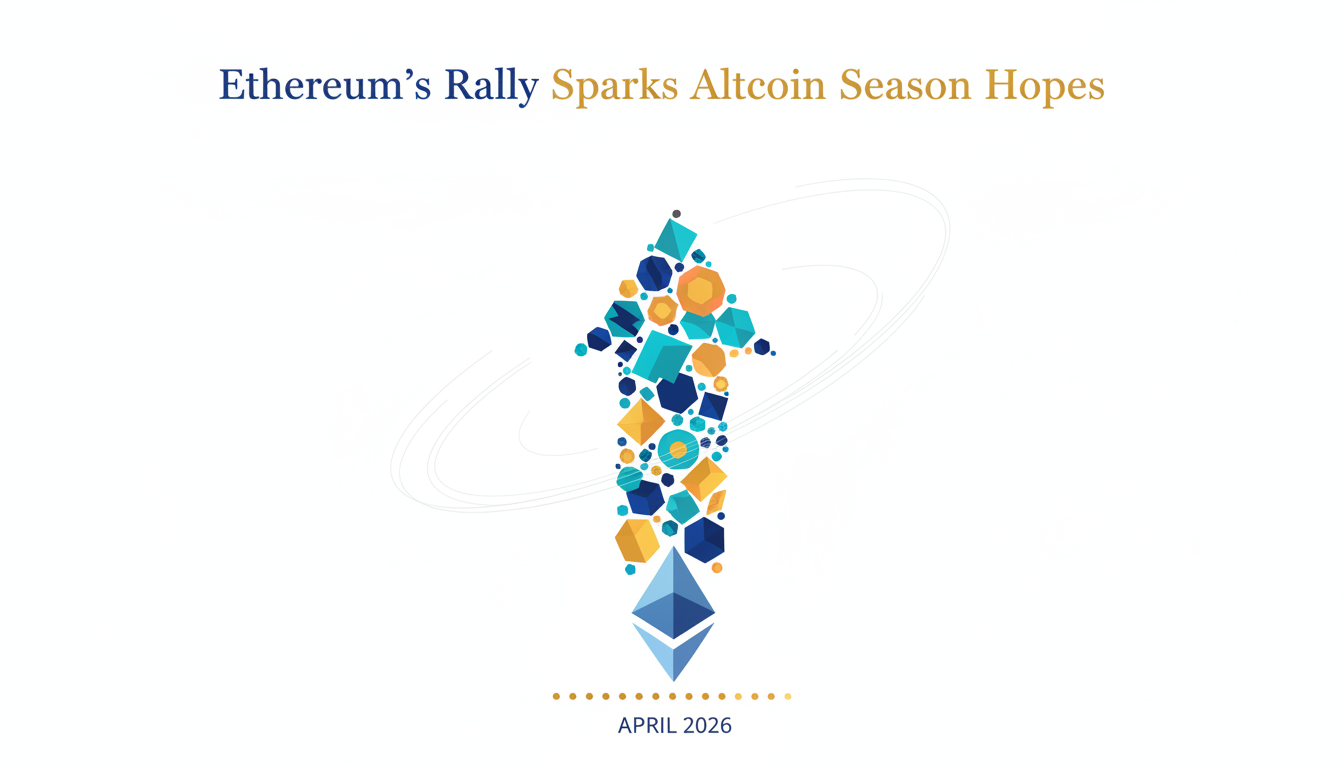 Ethereum's Rally Sparks Altcoin Season Hopes

APRIL 2026